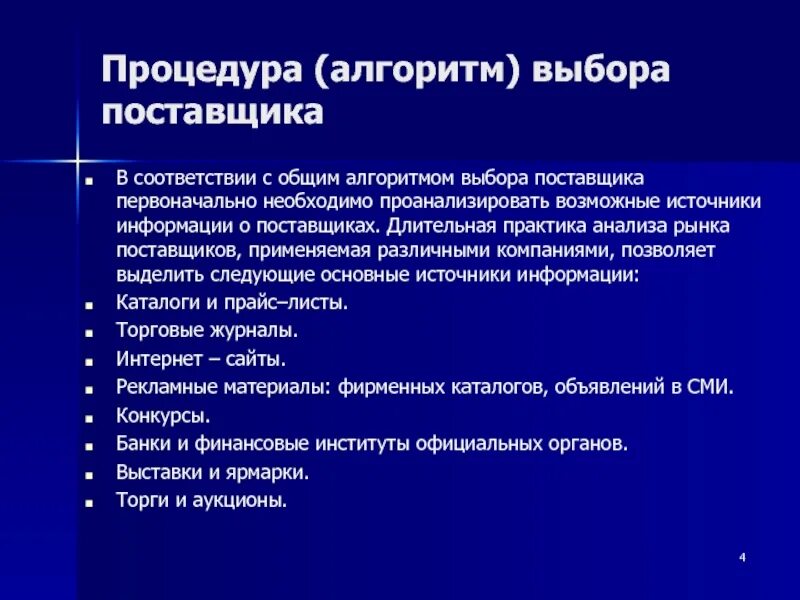 Процедура (алгоритм) выбора поставщика

- В соответствии с общим алгоритмом выбора поставщика первоначально необходимо проанализировать возможные источники информации о поставщиках. Длительная практика анализа рынка поставщиков, применяемая различными компаниями, позволяет выделить следующие основные источники информации:
- Каталоги и прайс–листы.
- Торговые журналы.
- Интернет – сайты.
- Рекламные материалы: фирменных каталогов, объявлений в СМИ.
- Конкурсы.
- Банки и финансовые институты официальных органов.
- Выставки и ярмарки.
- Торги и аукционы.

4